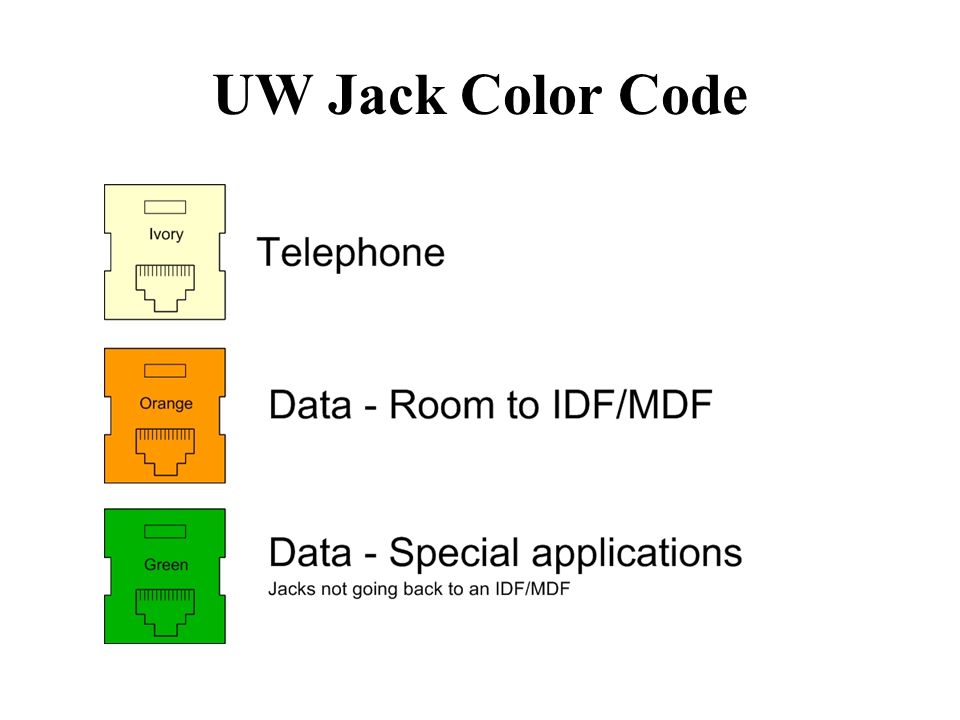 UW Jack Color Code

Ivory

Telephone

Orange

Data - Room to IDF/MDF

Green

Data - Special applications

Jacks not going back to an IDF/MDF